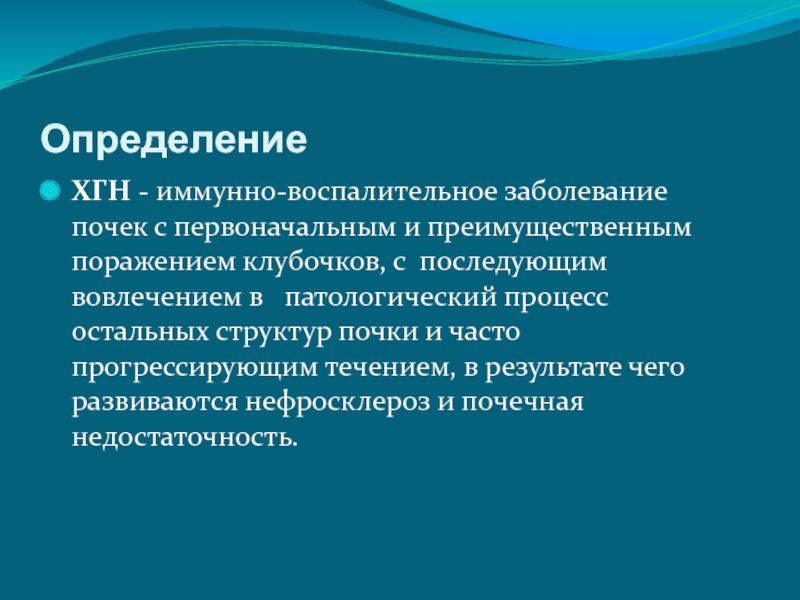 Определение

ХГН - иммунно-воспалительное заболевание почек с первоначальным и преимущественным поражением клубочков, с последующим вовлечением в патологический процесс остальных структур почки и часто прогрессирующим течением, в результате чего развиваются нефросклероз и почечная недостаточность.